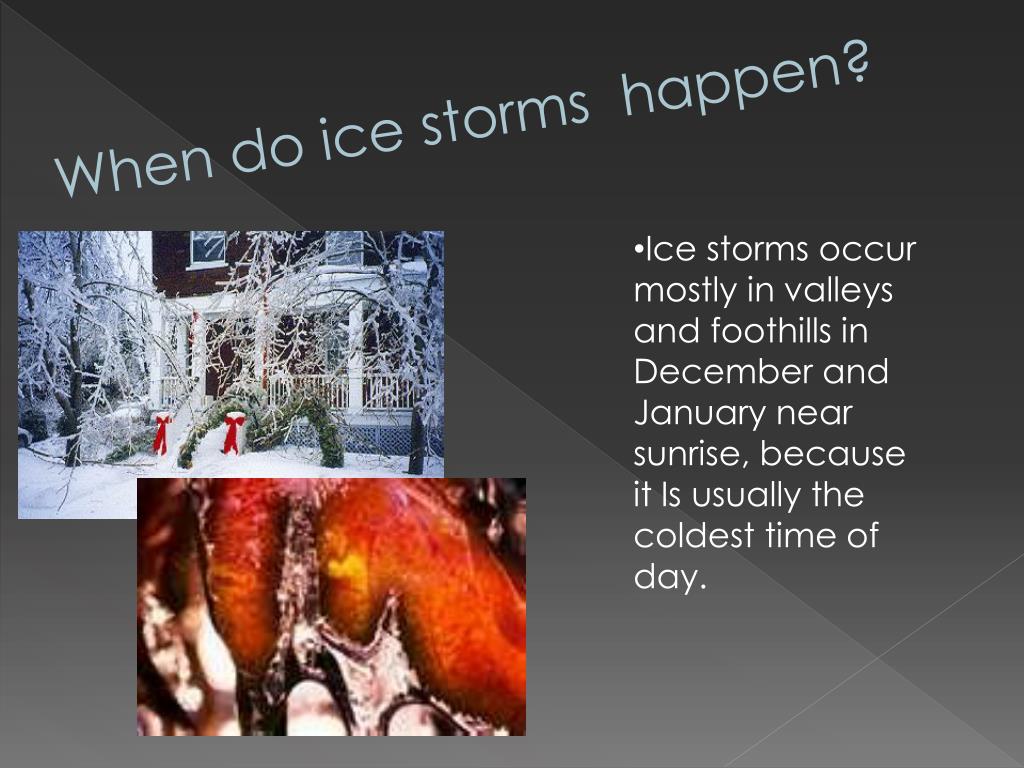 When do ice storms happen?

•Ice storms occur mostly in valleys and foothills in December and January near sunrise, because it Is usually the coldest time of day.